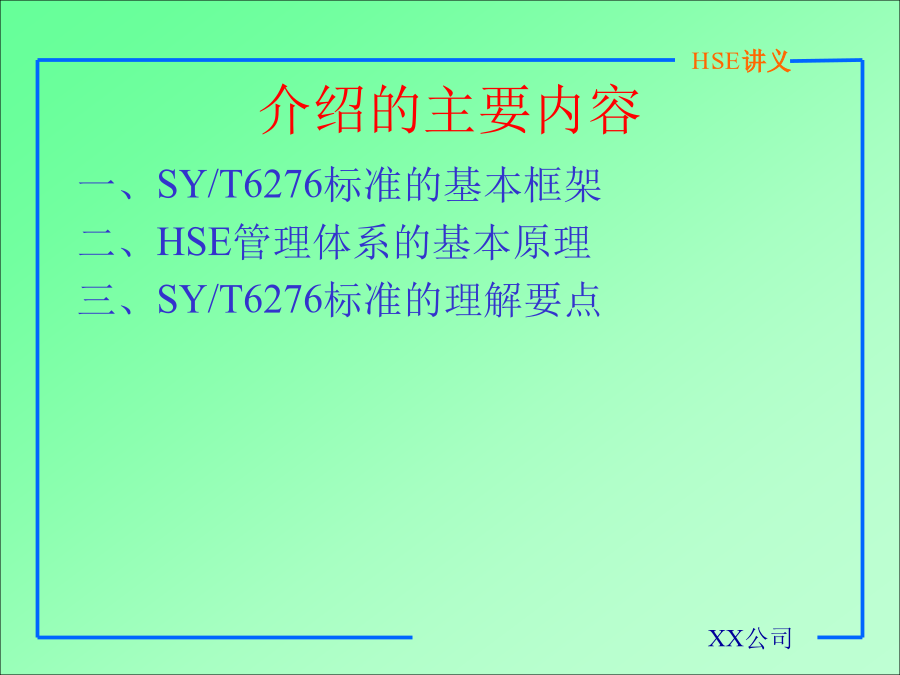 HSE讲义

介绍的主要内容

一、SY/T6276标准的基本框架

二、HSE管理体系的基本原理

三、SY/T6276标准的理解要点

XX公司